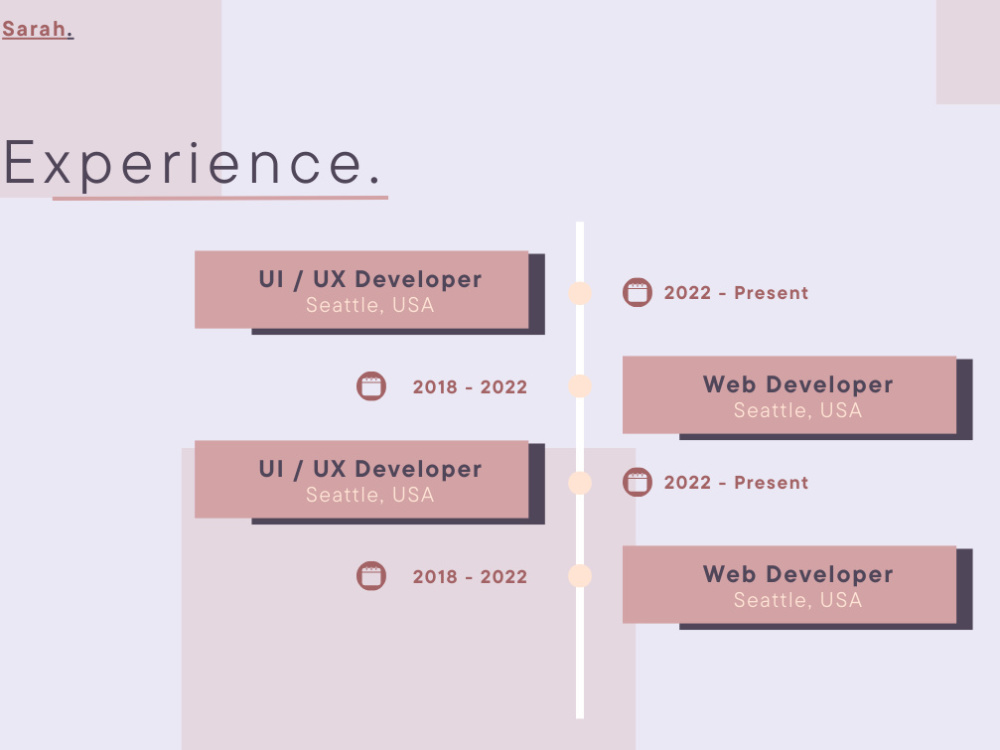 Sarah.

Experience.

UI / UX Developer
Seattle, USA

2022 - Present

2018 - 2022

Web Developer
Seattle, USA

UI / UX Developer
Seattle, USA

2022 - Present

2018 - 2022

Web Developer
Seattle, USA